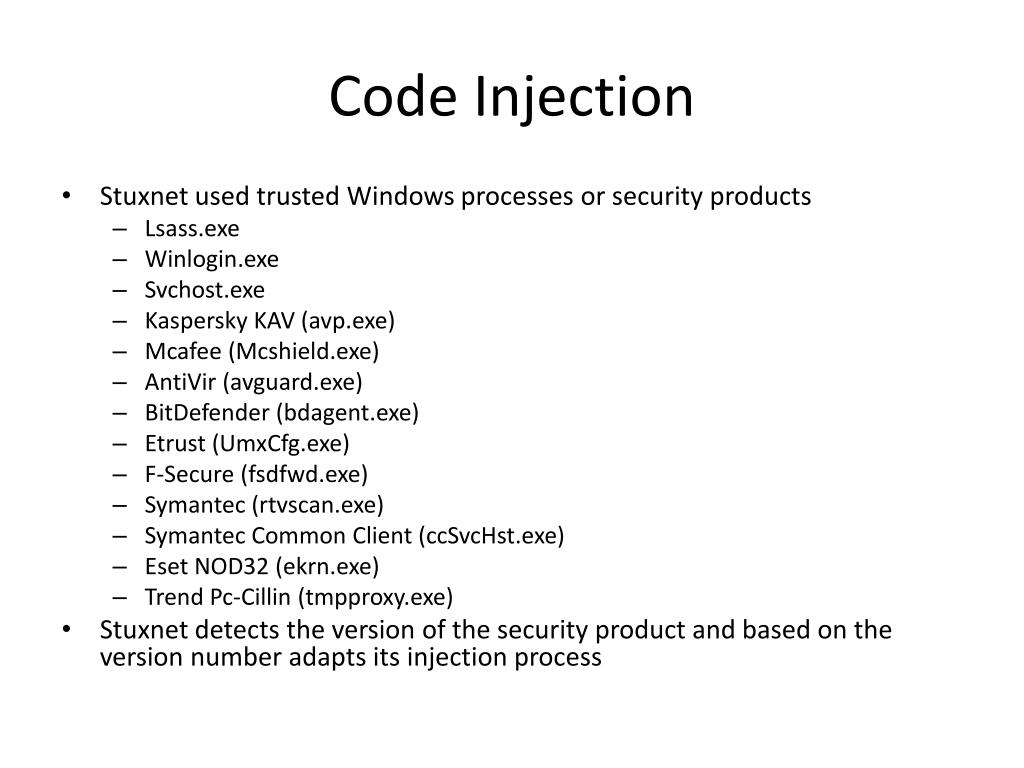 Code Injection

• Stuxnet used trusted Windows processes or security products
– Lsass.exe
– Winlogin.exe
– Svchost.exe
– Kaspersky KAV (avp.exe)
– Mcafee (Mcshield.exe)
– AntiVir (avguard.exe)
– BitDefender (bdagent.exe)
– Etrust (UmxCfg.exe)
– F-Secure (fsdfwd.exe)
– Symantec (rtvscan.exe)
– Symantec Common Client (ccSvcHst.exe)
– Eset NOD32 (ekrn.exe)
– Trend Pc-Cillin (tmpproxy.exe)
• Stuxnet detects the version of the security product and based on the version number adapts its injection process